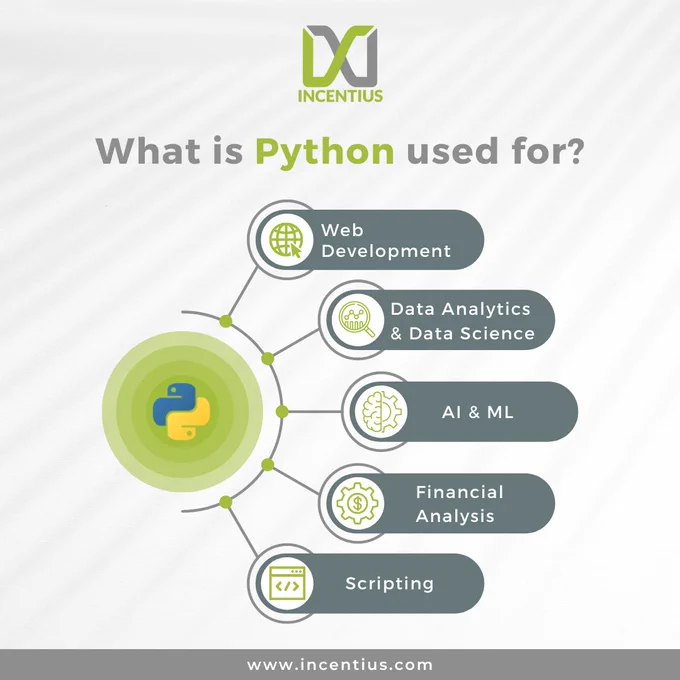 INCENTIUS

What is Python used for?

Web Development

Data Analytics & Data Science

AI & ML

Financial Analysis

Scripting

www.incentius.com